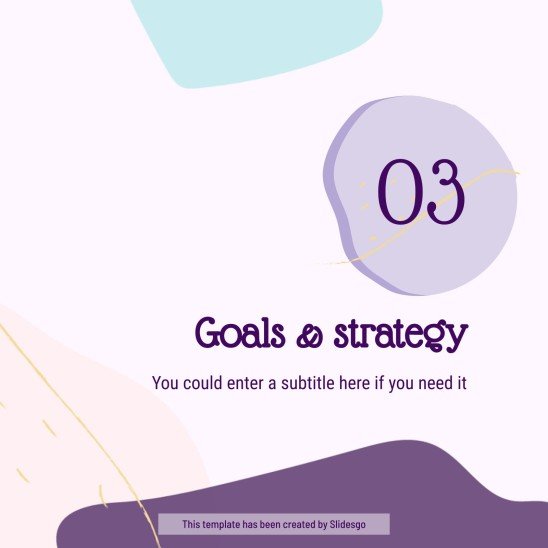 03

Goals & strategy

You could enter a subtitle here if you need it

This template has been created by Slidesgo